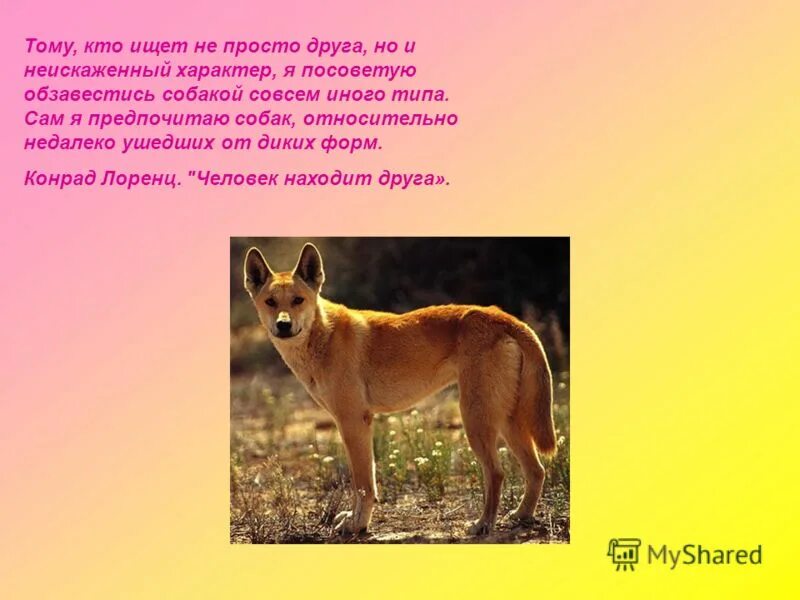 Тому, кто ищет не просто друга, но и неискаженный характер, я посоветую обзавестись собакой совсем иного типа. Сам я предпочитаю собак, относительно недалеко ушедших от диких форм.

Конрад Лоренц. "Человек находит друга».

MyShared